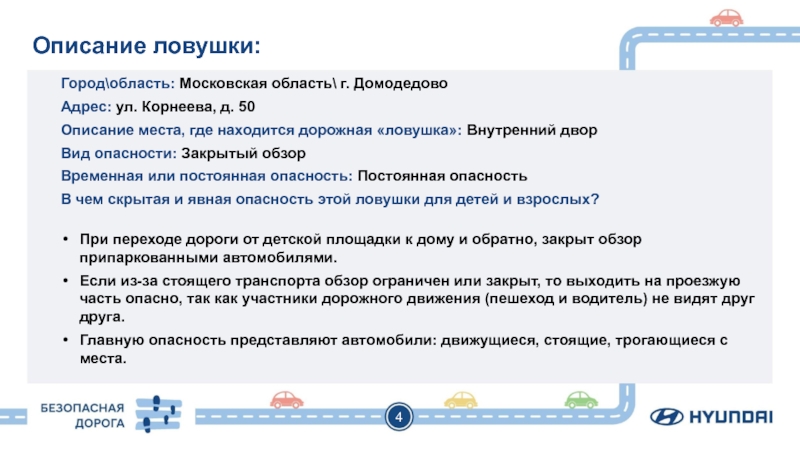 Описание ловушки:

Город\область: Московская область\ г. Домодедово

Адрес: ул. Корнеева, д. 50

Описание места, где находится дорожная «ловушка»: Внутренний двор

Вид опасности: Закрытый обзор

Временная или постоянная опасность: Постоянная опасность

В чем скрытая и явная опасность этой ловушки для детей и взрослых?

• При переходе дороги от детской площадки к дому и обратно, закрыт обзор припаркованными автомобилями.

• Если из-за стоящего транспорта обзор ограничен или закрыт, то выходить на проезжую часть опасно, так как участники дорожного движения (пешеход и водитель) не видят друг друга.

• Главную опасность представляют автомобили: движущиеся, стоящие, трогающиеся с места.

БЕЗОПАСНАЯ ДОРОГА

4

HYUNDAI